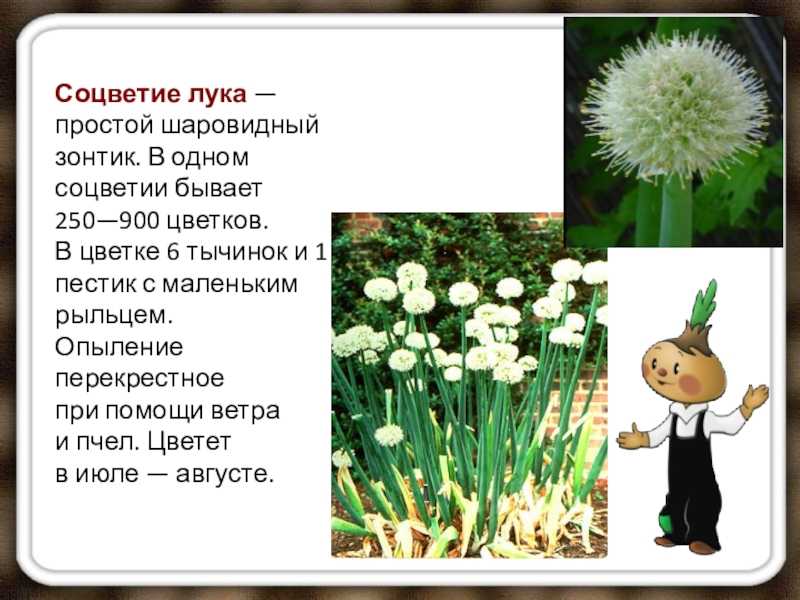 Соцветие лука — простой шаровидный зонтик. В одном соцветии бывает 250—900 цветков. В цветке 6 тычинок и 1 пестик с маленьким рыльцем. Опыление перекрестное при помощи ветра и пчел. Цветет в июле — августе.